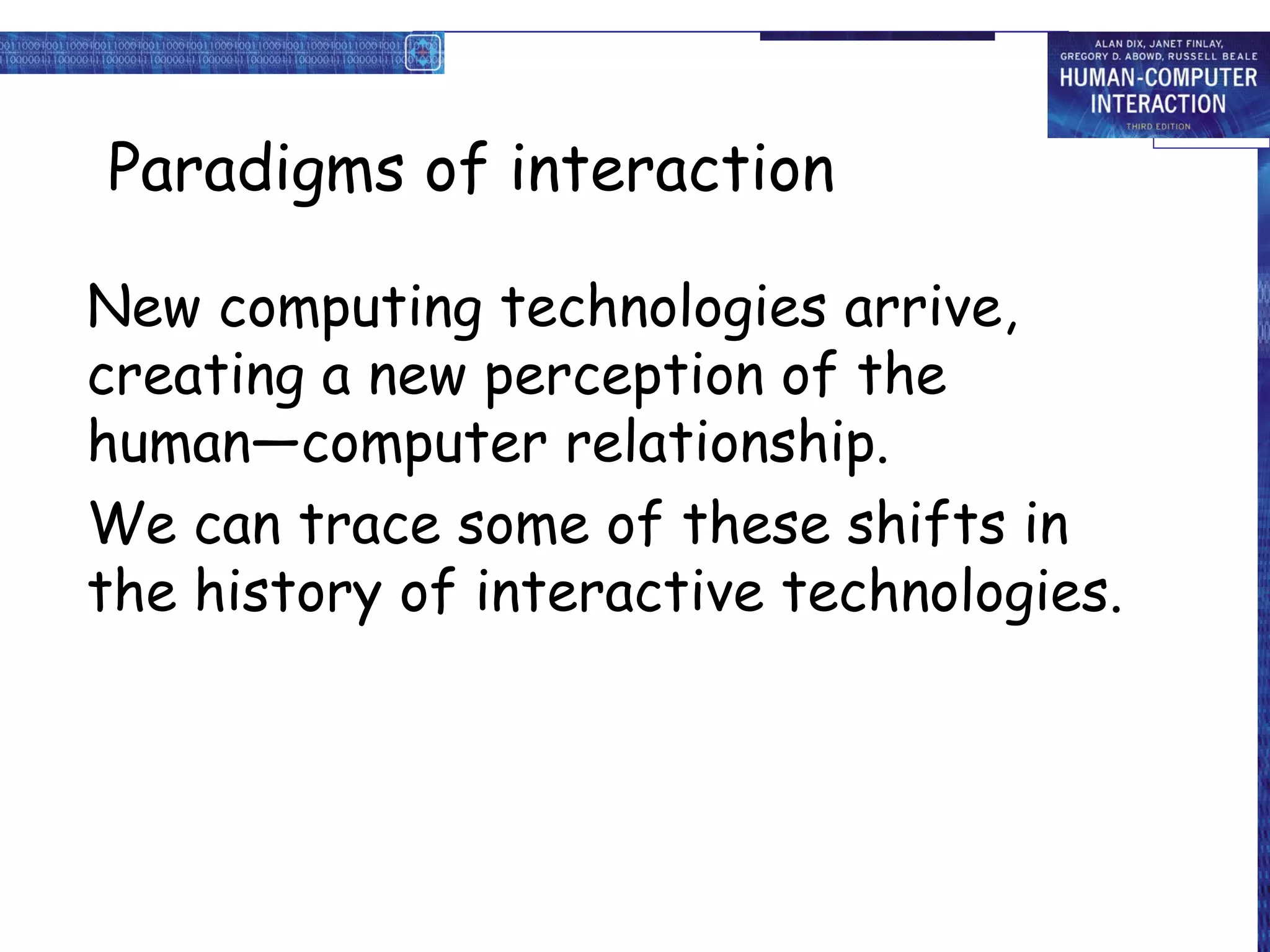 ALAN DIX, JANET FINLAY, GREGORY D. ABOWD, RUSSELL BEALE
HUMAN-COMPUTER INTERACTION
THIRD EDITION

Paradigms of interaction

New computing technologies arrive, creating a new perception of the human—computer relationship.

We can trace some of these shifts in the history of interactive technologies.